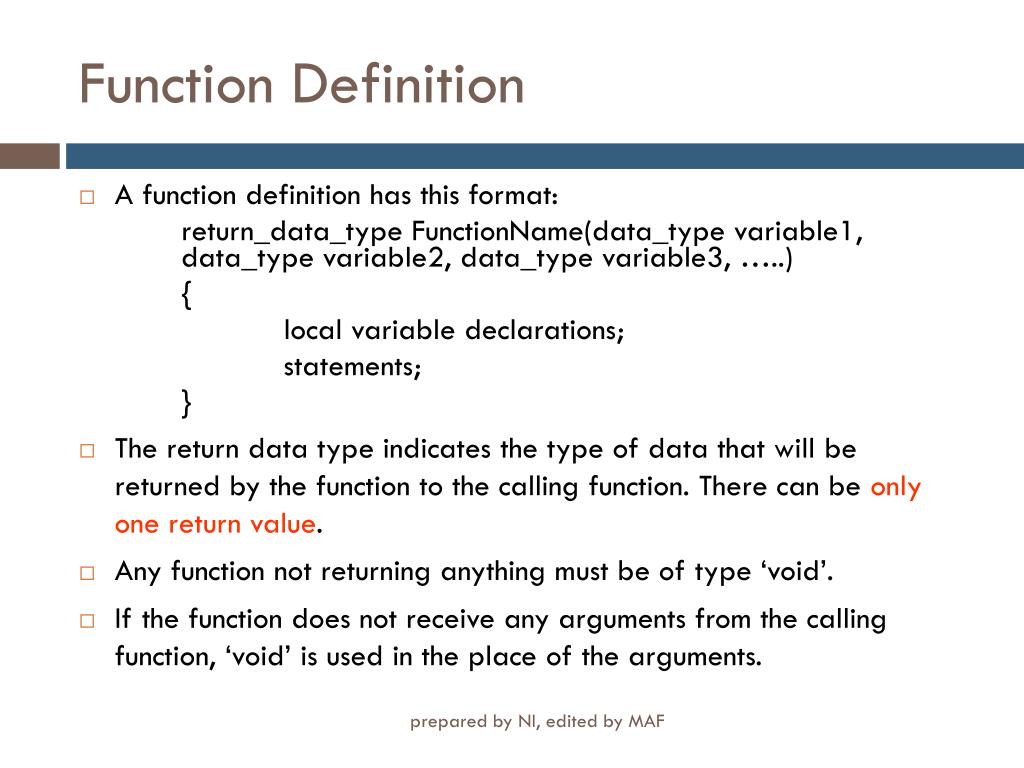 Function Definition

□ A function definition has this format:

return_data_type FunctionName(data_type variable1, data_type variable2, data_type variable3, …..)

{

local variable declarations;

statements;

}

□ The return data type indicates the type of data that will be returned by the function to the calling function. There can be only one return value.

□ Any function not returning anything must be of type ‘void’.

□ If the function does not receive any arguments from the calling function, ‘void’ is used in the place of the arguments.

prepared by NI, edited by MAF